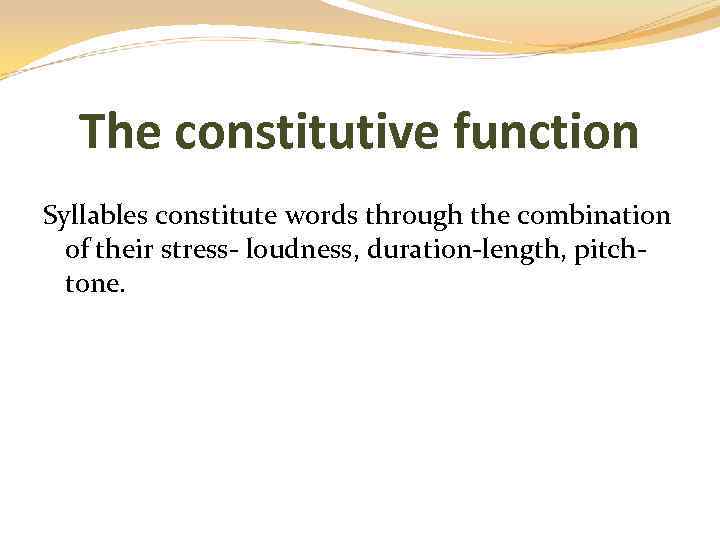 The constitutive function

Syllables constitute words through the combination of their stress- loudness, duration-length, pitch-tone.